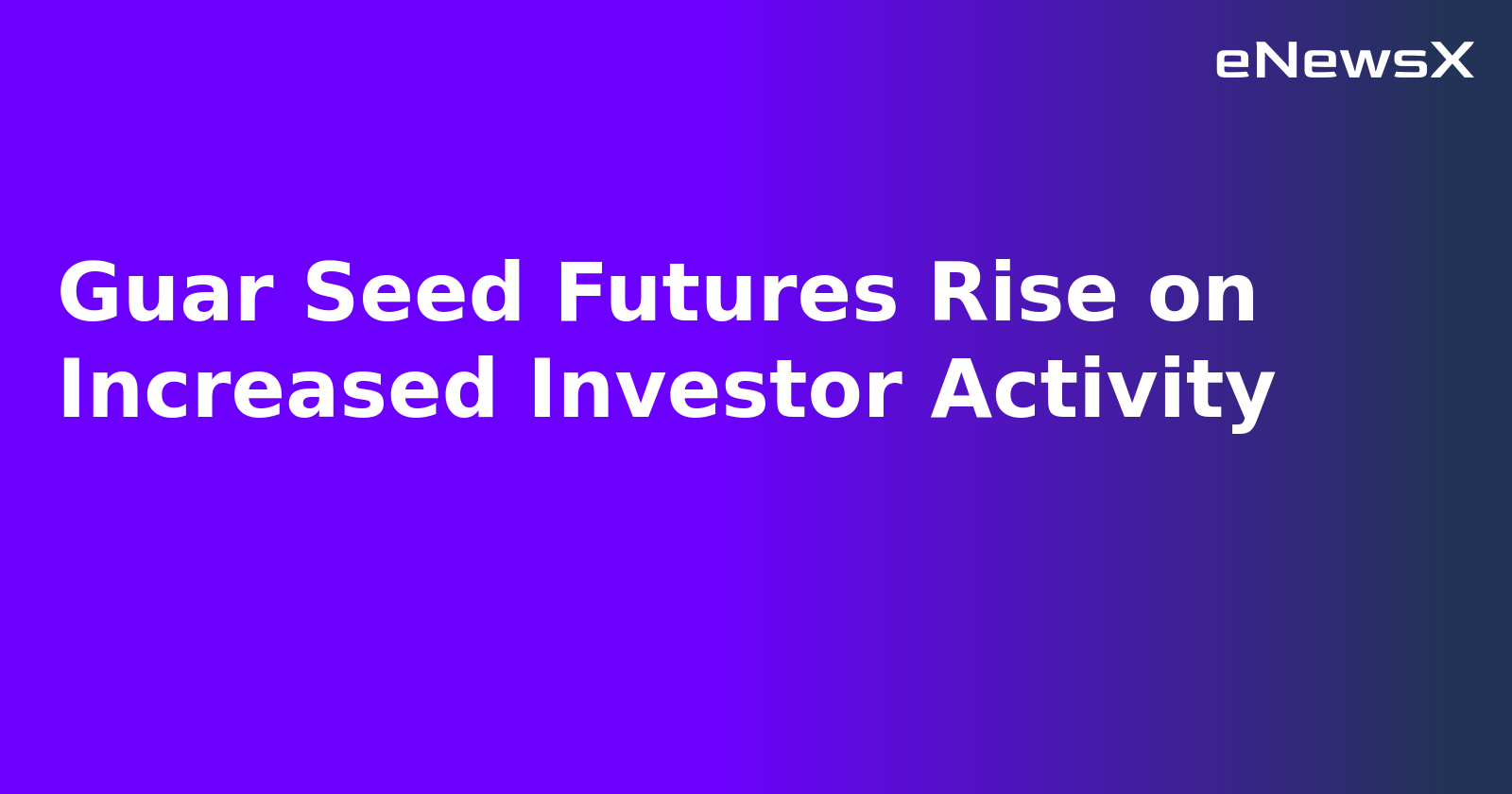 eNewsX

Guar Seed Futures Rise on Increased Investor Activity